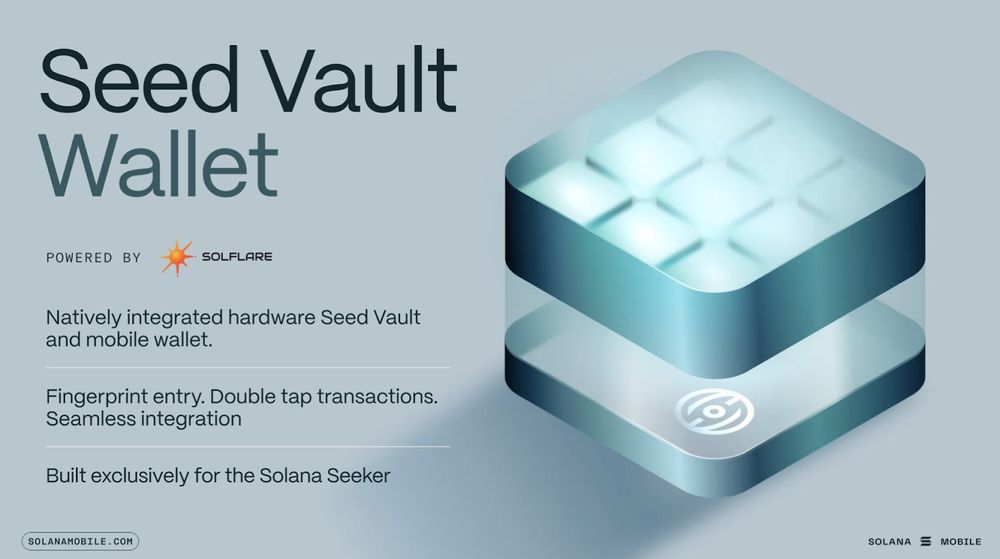 Seed Vault Wallet

POWERED BY SOLFLARE

Natively integrated hardware Seed Vault and mobile wallet.

Fingerprint entry. Double tap transactions. Seamless integration

Built exclusively for the Solana Seeker

SOLANAMOBILE.COM

SOLANA MOBILE